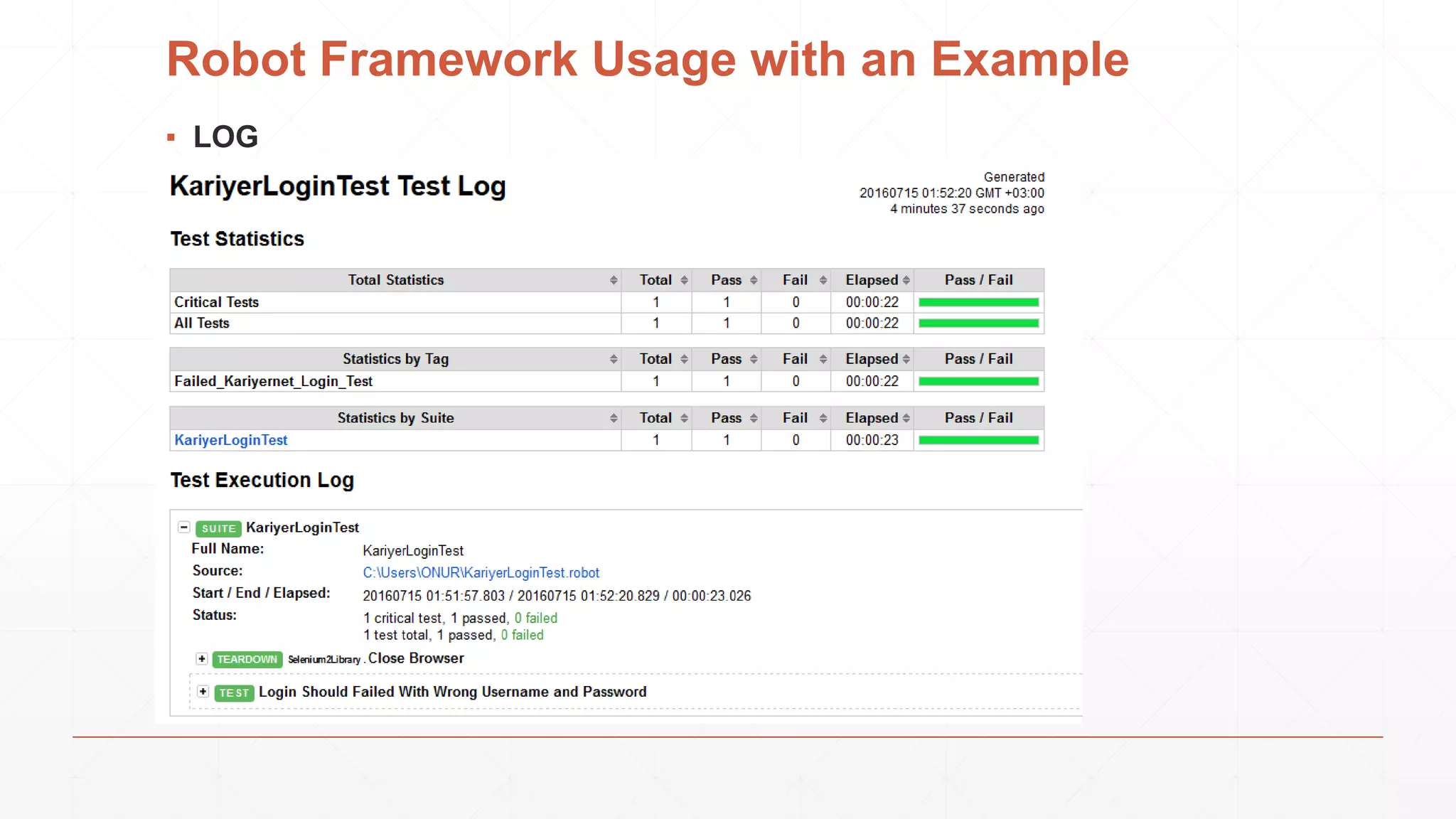 Robot Framework Usage with an Example

▪ LOG

KariyerLoginTest Test Log

Generated
20160715 01:52:20 GMT +03:00
4 minutes 37 seconds ago

Test Statistics

| Total Statistics | Total | Pass | Fail | Elapsed | Pass / Fail |
|---|---|---|---|---|---|
| Critical Tests | 1 | 1 | 0 | 00:00:22 | |
| All Tests | 1 | 1 | 0 | 00:00:22 | |

| Statistics by Tag | Total | Pass | Fail | Elapsed | Pass / Fail |
|---|---|---|---|---|---|
| Failed_Kariyernet_Login_Test | 1 | 1 | 0 | 00:00:22 | |

| Statistics by Suite | Total | Pass | Fail | Elapsed | Pass / Fail |
|---|---|---|---|---|---|
| KariyerLoginTest | 1 | 1 | 0 | 00:00:23 | |

Test Execution Log

− SUITE KariyerLoginTest
Full Name: KariyerLoginTest
Source: C:\Users\ONUR\KariyerLoginTest.robot
Start / End / Elapsed: 20160715 01:51:57.803 / 20160715 01:52:20.829 / 00:00:23.026
Status: 1 critical test, 1 passed, 0 failed
1 test total, 1 passed, 0 failed

+ TEARDOWN Selenium2Library . Close Browser

+ TEST Login Should Failed With Wrong Username and Password